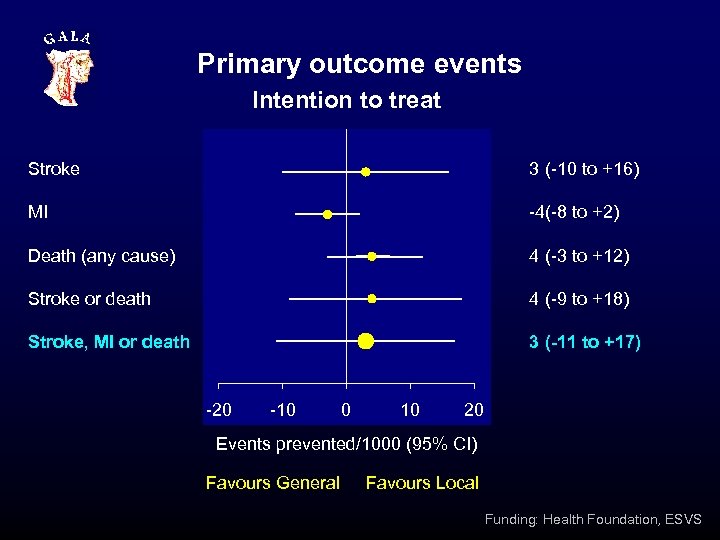 GALA

Primary outcome events

Intention to treat

Stroke

MI

Death (any cause)

Stroke or death

Stroke, MI or death

3 (-10 to +16)

-4(-8 to +2)

4 (-3 to +12)

4 (-9 to +18)

3 (-11 to +17)

-20 -10 0 10 20

Events prevented/1000 (95% CI)

Favours General Favours Local

Funding: Health Foundation, ESVS